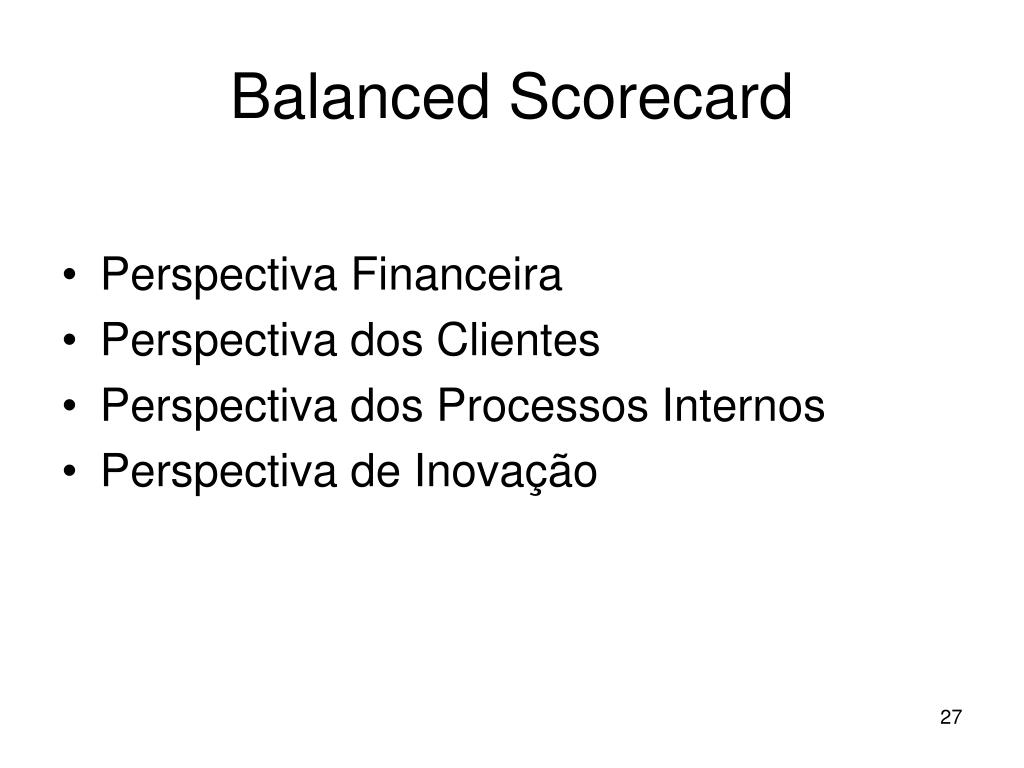 Balanced Scorecard

• Perspectiva Financeira
• Perspectiva dos Clientes
• Perspectiva dos Processos Internos
• Perspectiva de Inovação

27